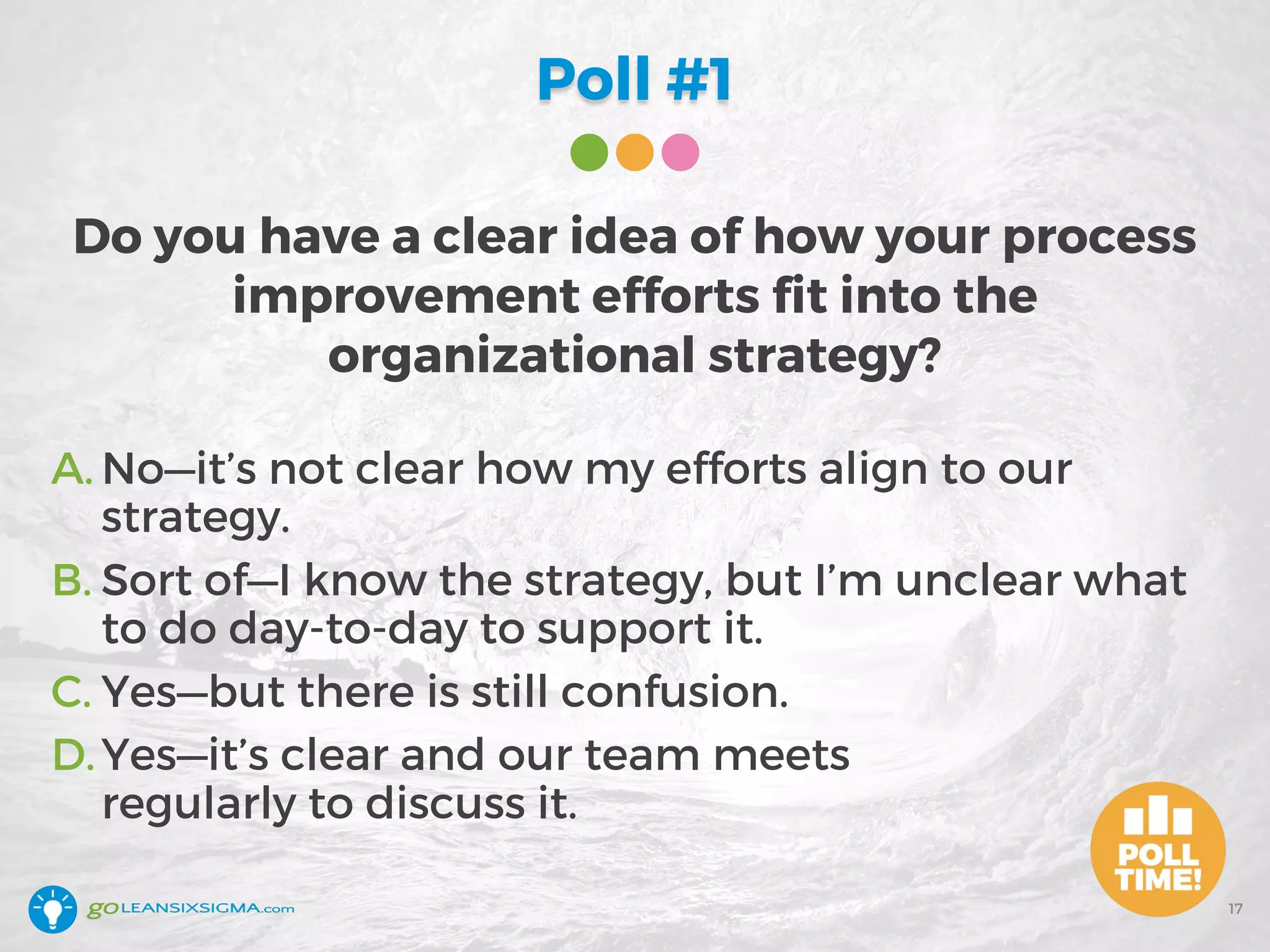 Poll #1

Do you have a clear idea of how your process improvement efforts fit into the organizational strategy?

A. No—it's not clear how my efforts align to our strategy.

B. Sort of—I know the strategy, but I'm unclear what to do day-to-day to support it.

C. Yes—but there is still confusion.

D. Yes—it's clear and our team meets regularly to discuss it.

POLL TIME!

goLEANSIXSIGMA.com

17